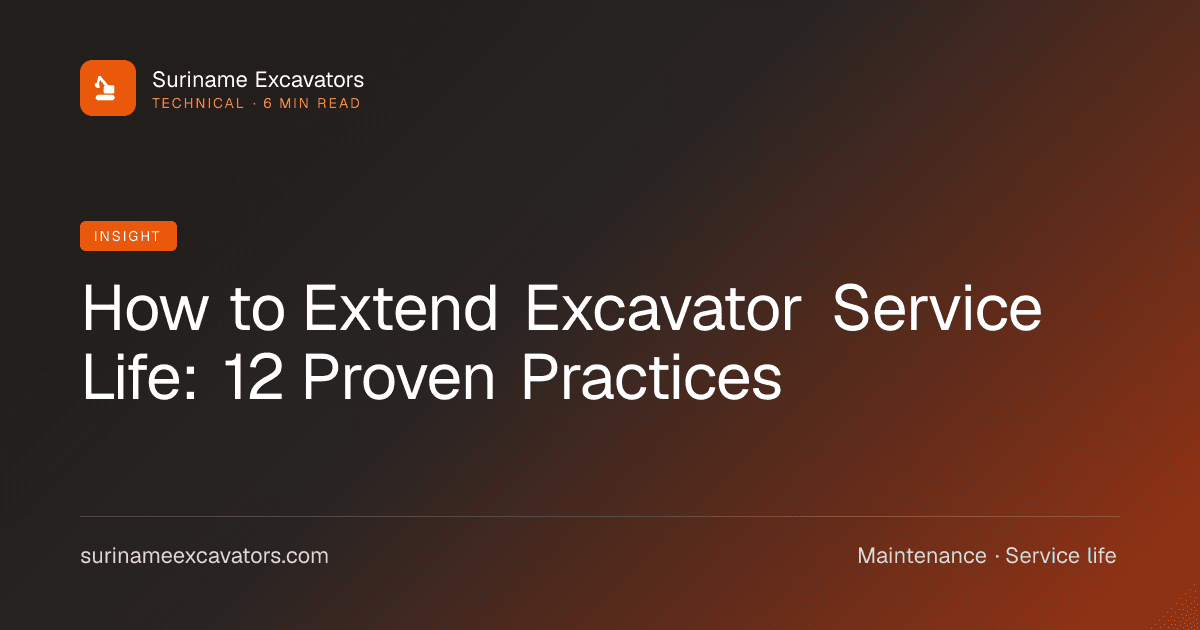 Suriname Excavators
TECHNICAL · 6 MIN READ

INSIGHT

How to Extend Excavator Service Life: 12 Proven Practices

surinameexcavators.com

Maintenance · Service life